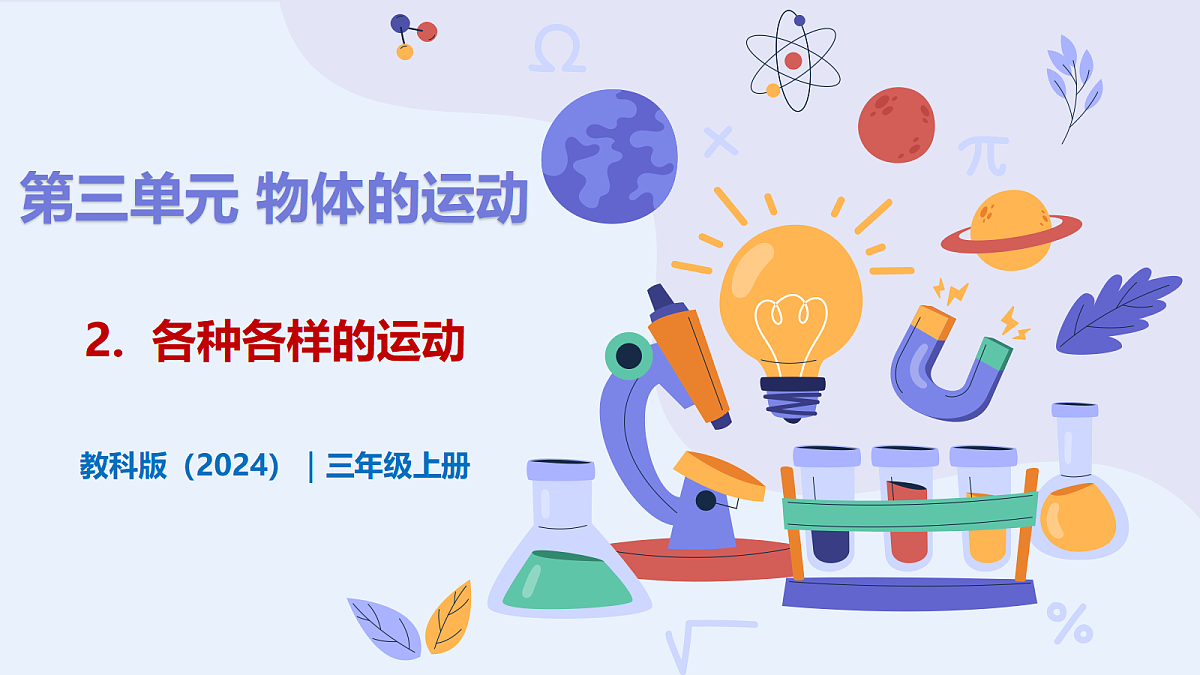 第三单元 物体的运动

2. 各种各样的运动

教科版（2024）｜三年级上册